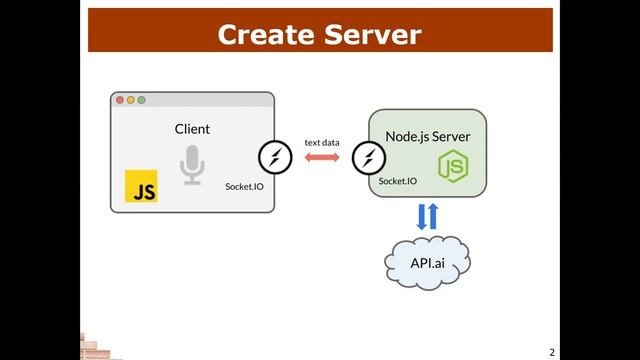 Create Server

Client

JS

Socket.IO

text data

Node.js Server

JS

Socket.IO

API.ai

2